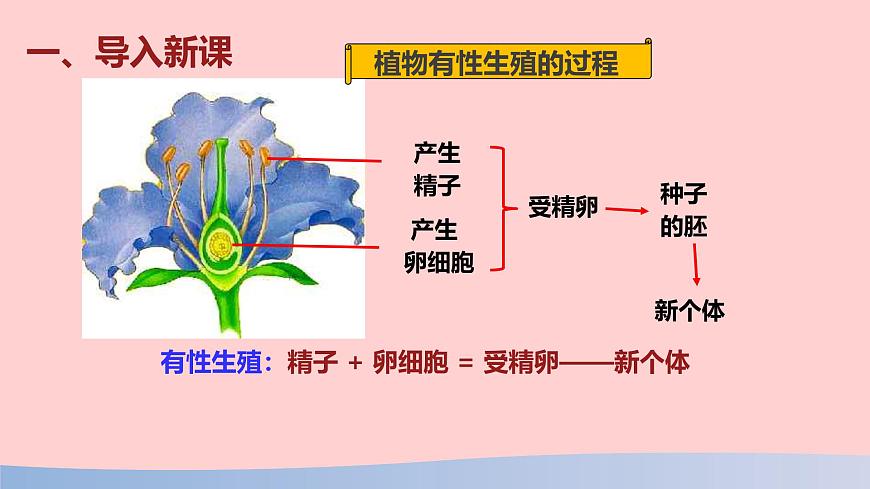 一、导入新课

植物有性生殖的过程

产生精子

产生卵细胞

受精卵

种子的胚

新个体

有性生殖：精子 + 卵细胞 = 受精卵——新个体